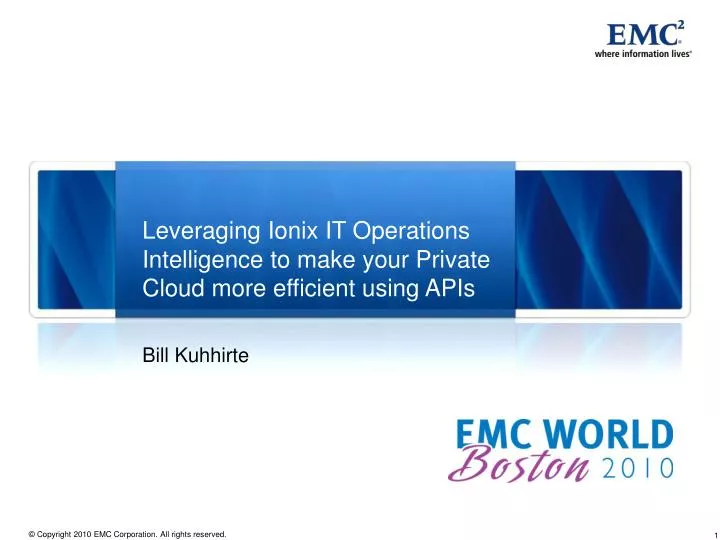 EMC$^2$
where information lives®

Leveraging Ionix IT Operations Intelligence to make your Private Cloud more efficient using APIs

Bill Kuhhirte

EMC WORLD
Boston 2010

© Copyright 2010 EMC Corporation. All rights reserved.

1